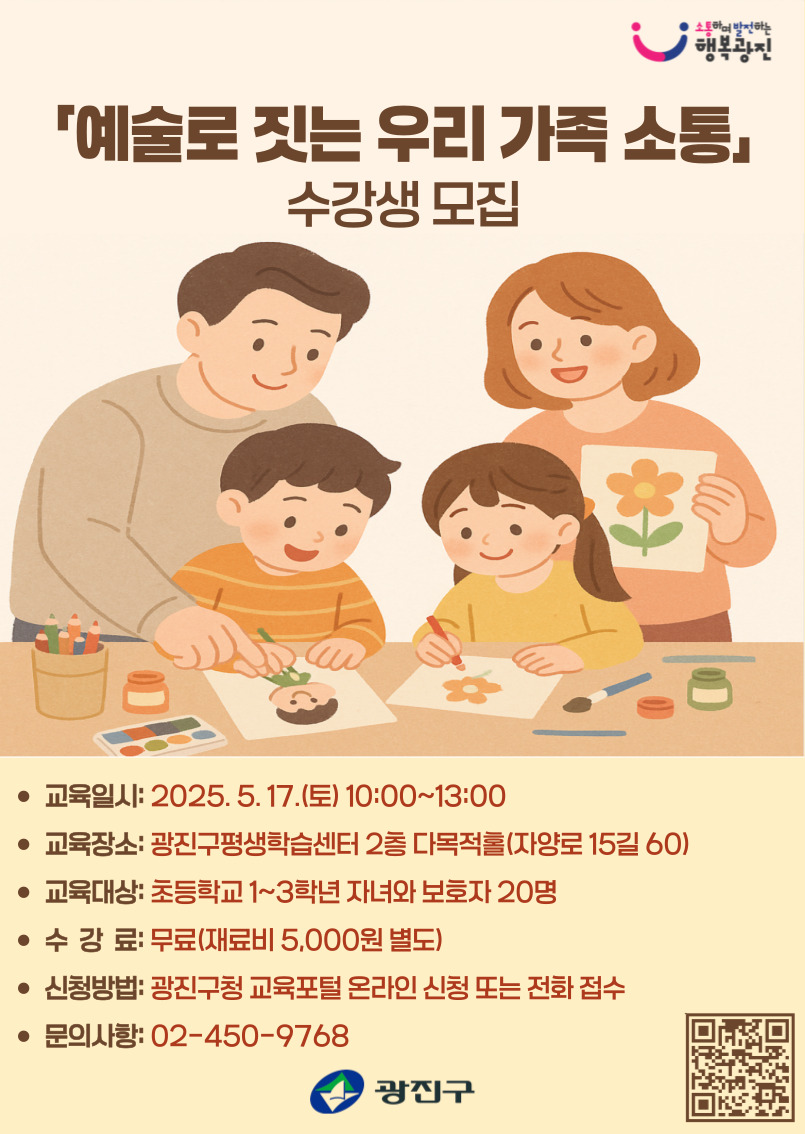 소통하며 발전하는 행복광진

「예술로 짓는 우리 가족 소통」
수강생 모집

• 교육일시: 2025. 5. 17.(토) 10:00~13:00
• 교육장소: 광진구평생학습센터 2층 다목적홀(자양로 15길 60)
• 교육대상: 초등학교 1~3학년 자녀와 보호자 20명
• 수 강 료: 무료(재료비 5,000원 별도)
• 신청방법: 광진구청 교육포털 온라인 신청 또는 전화 접수
• 문의사항: 02-450-9768

광진구